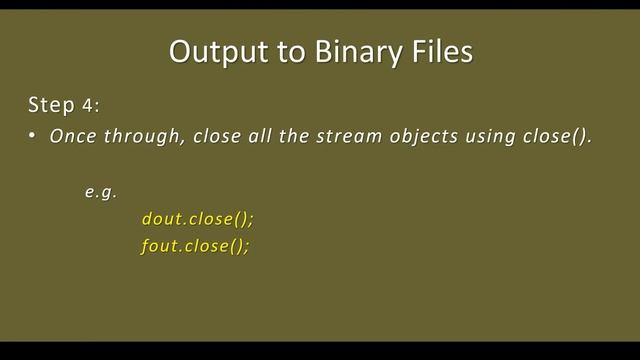 Output to Binary Files

Step 4:

• Once through, close all the stream objects using close().

e.g.

dout.close();
fout.close();